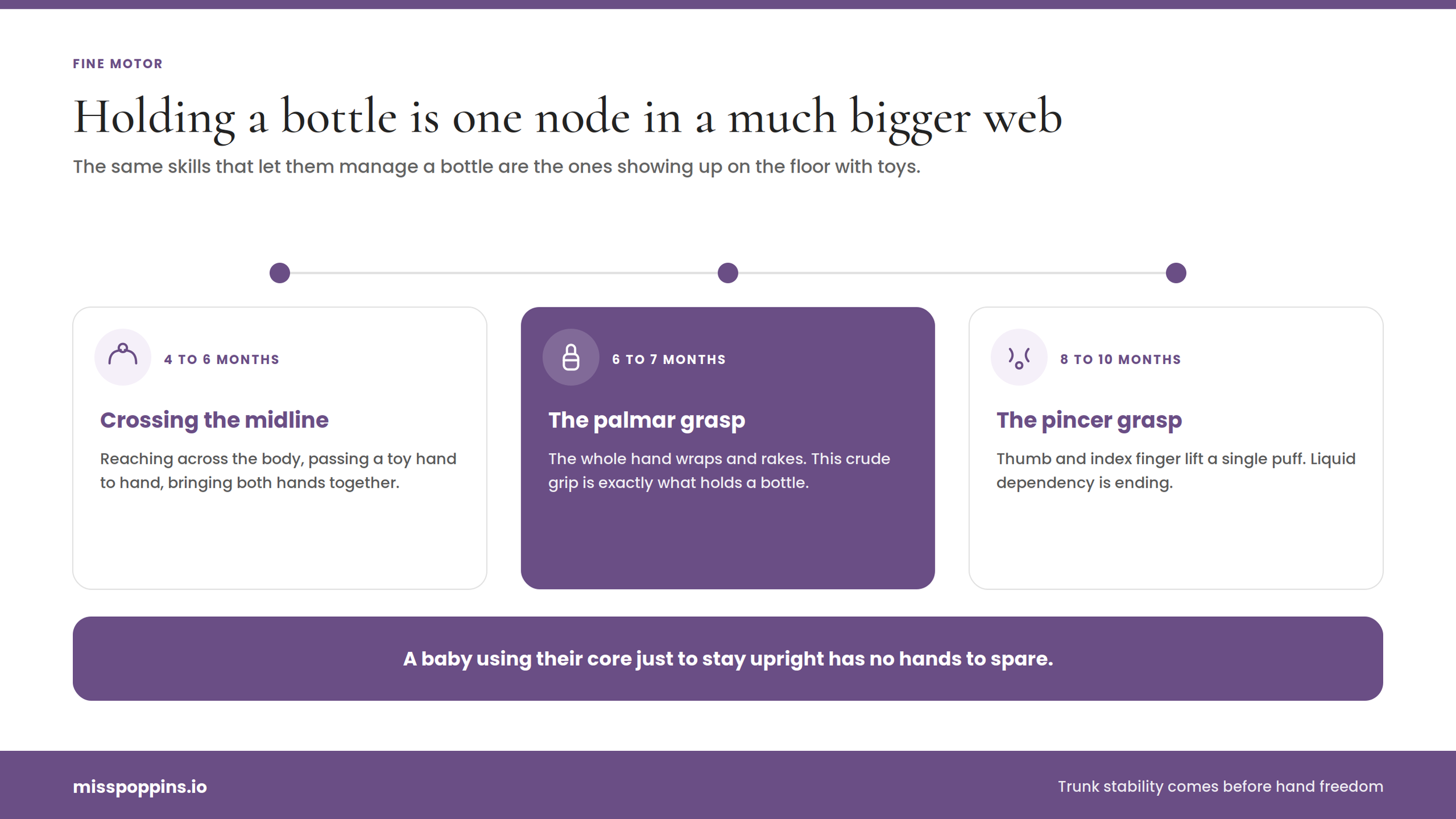 FINE MOTOR

Holding a bottle is one node in a much bigger web

The same skills that let them manage a bottle are the ones showing up on the floor with toys.

4 TO 6 MONTHS

Crossing the midline

Reaching across the body, passing a toy hand to hand, bringing both hands together.

6 TO 7 MONTHS

The palmar grasp

The whole hand wraps and rakes. This crude grip is exactly what holds a bottle.

8 TO 10 MONTHS

The pincer grasp

Thumb and index finger lift a single puff. Liquid dependency is ending.

A baby using their core just to stay upright has no hands to spare.

misspoppins.io

Trunk stability comes before hand freedom